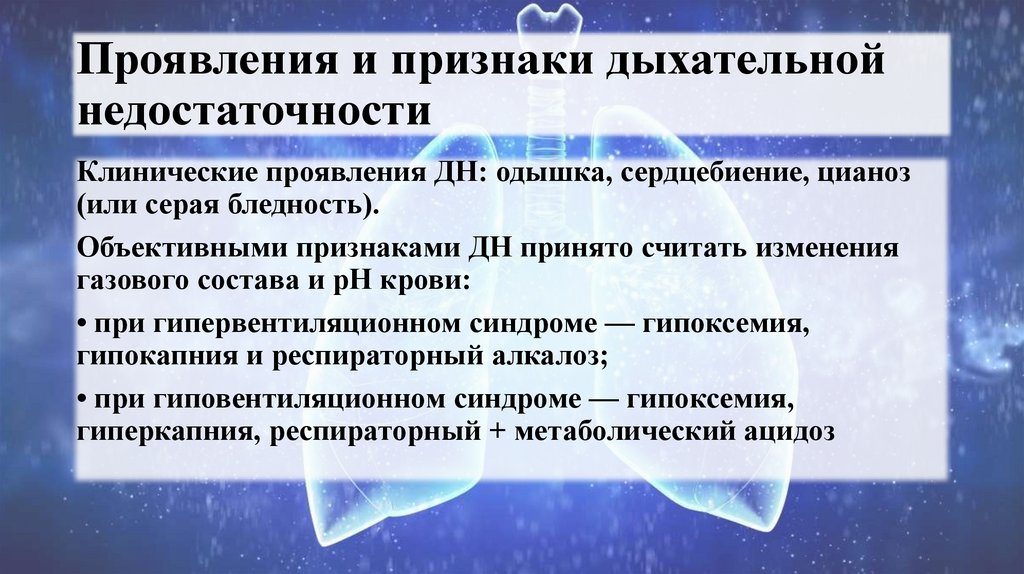 Проявления и признаки дыхательной недостаточности

Клинические проявления ДН: одышка, сердцебиение, цианоз (или серая бледность).

Объективными признаками ДН принято считать изменения газового состава и pH крови:

• при гипервентиляционном синдроме — гипоксемия, гипокапния и респираторный алкалоз;

• при гиповентиляционном синдроме — гипоксемия, гиперкапния, респираторный + метаболический ацидоз